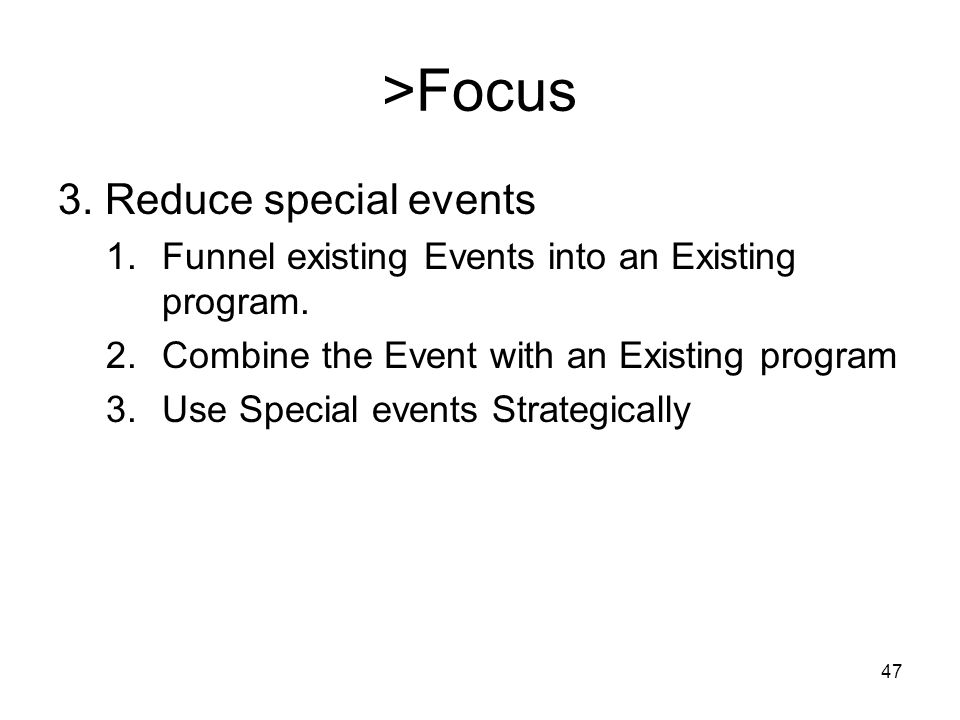 >Focus

3. Reduce special events

1. Funnel existing Events into an Existing program.
2. Combine the Event with an Existing program
3. Use Special events Strategically

47